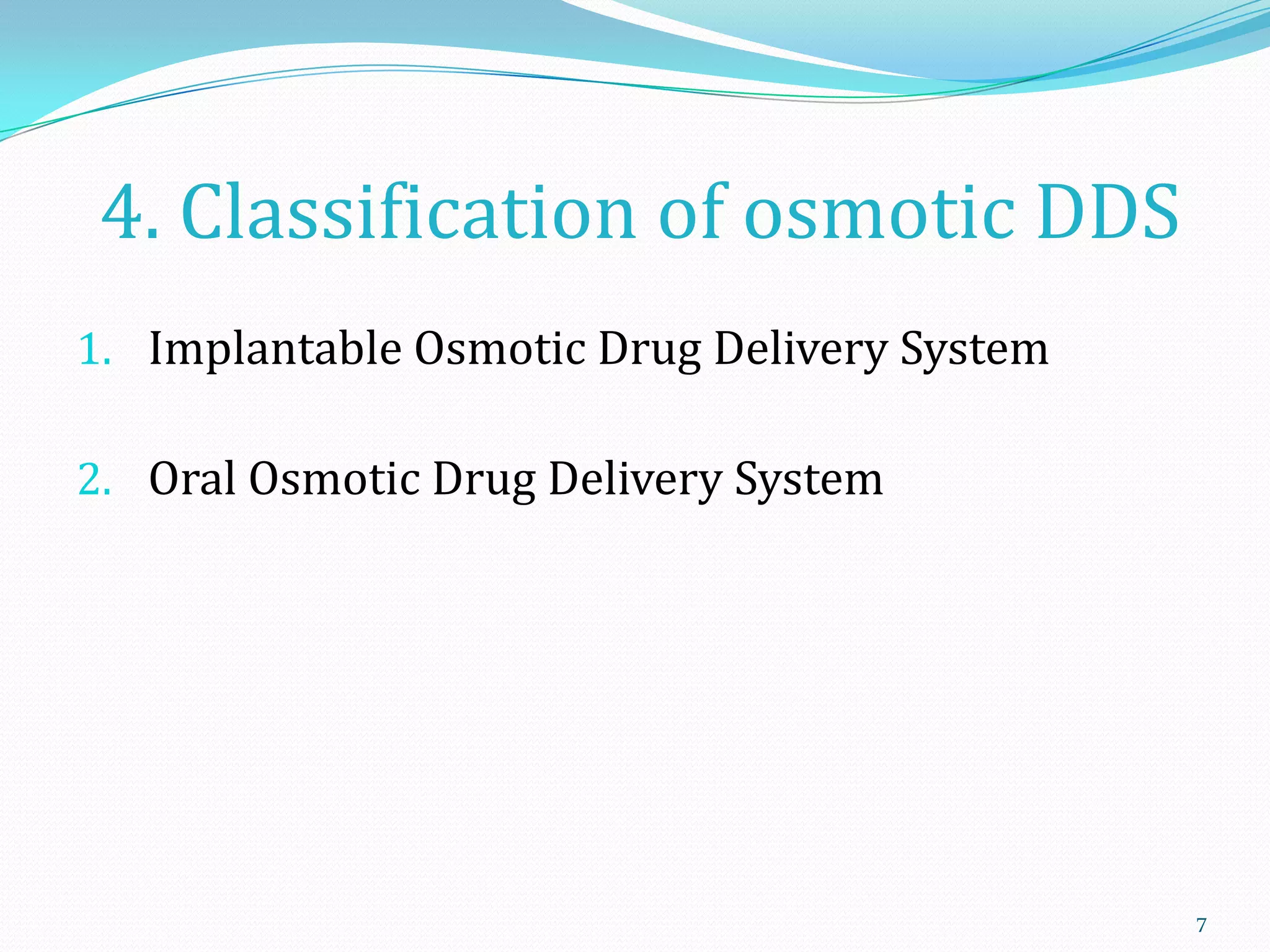 4. Classification of osmotic DDS

1. Implantable Osmotic Drug Delivery System

2. Oral Osmotic Drug Delivery System

7